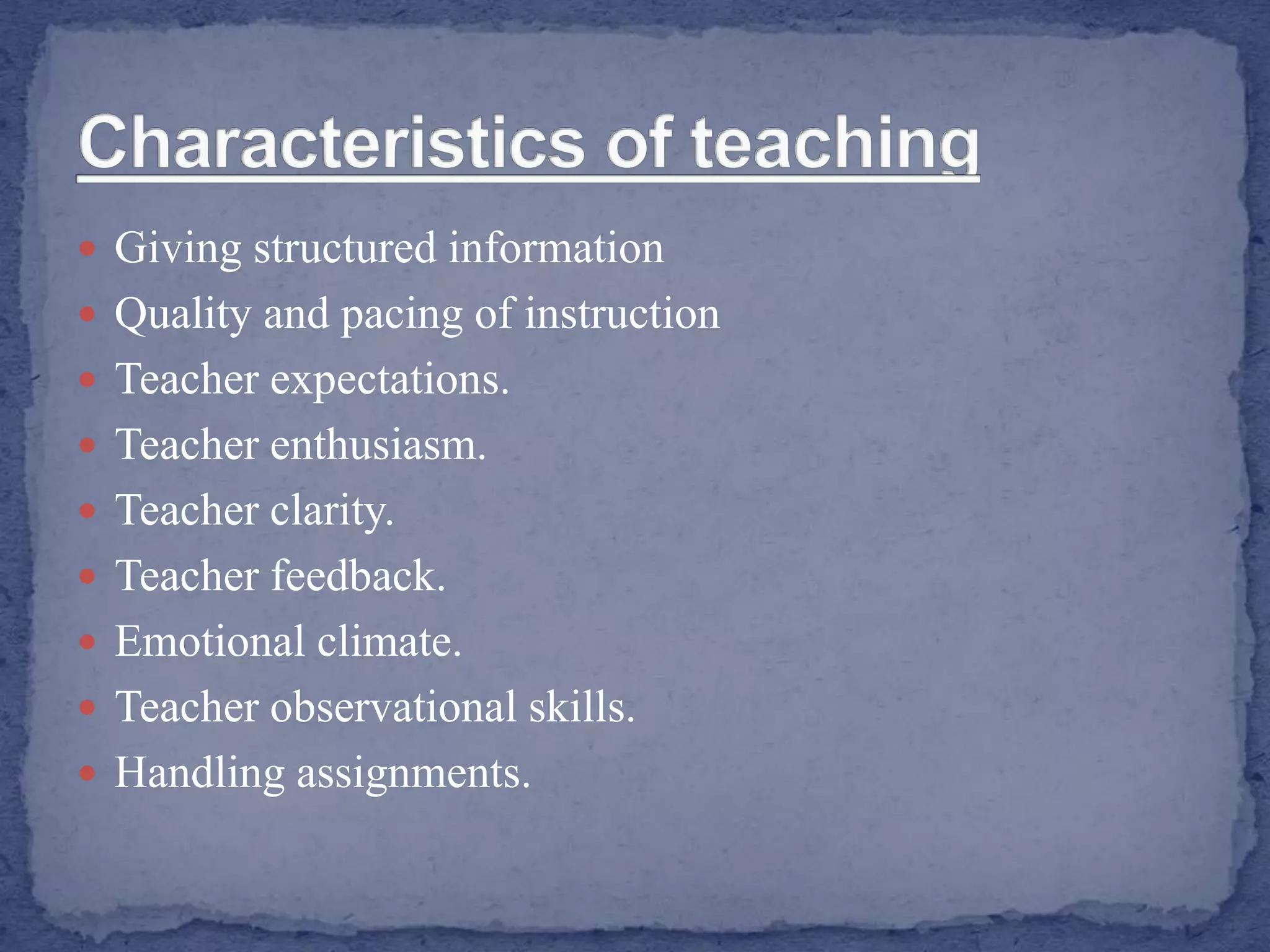 Characteristics of teaching

- Giving structured information
- Quality and pacing of instruction
- Teacher expectations.
- Teacher enthusiasm.
- Teacher clarity.
- Teacher feedback.
- Emotional climate.
- Teacher observational skills.
- Handling assignments.